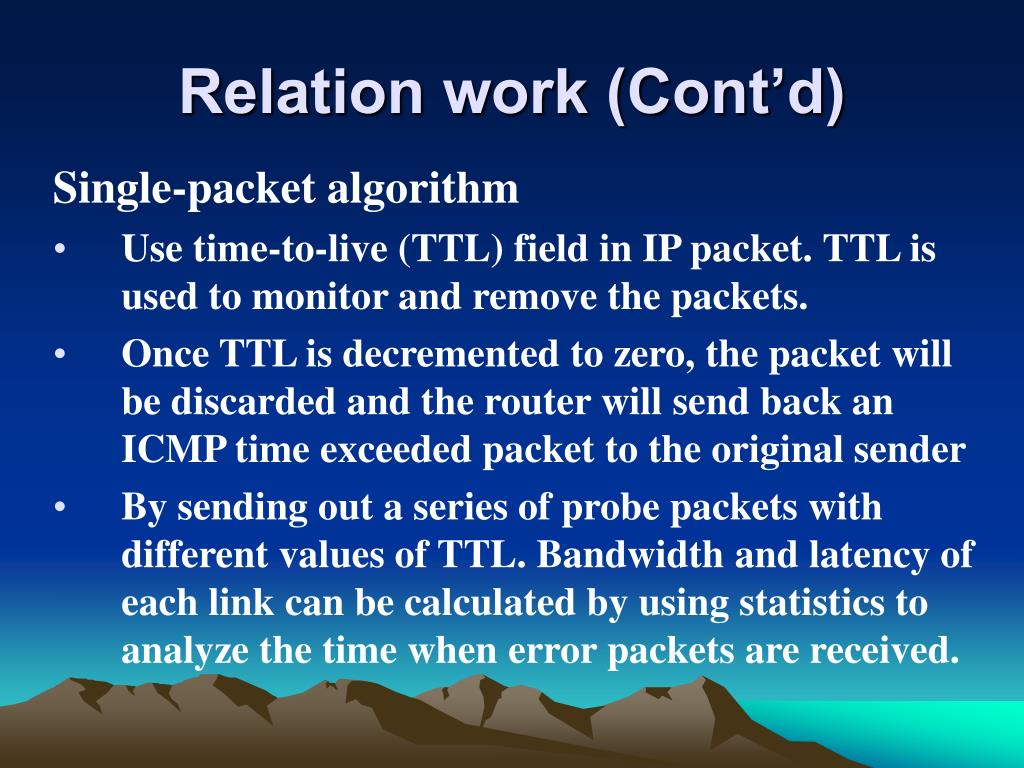 Relation work (Cont’d)

Single-packet algorithm

• Use time-to-live (TTL) field in IP packet. TTL is used to monitor and remove the packets.

• Once TTL is decremented to zero, the packet will be discarded and the router will send back an ICMP time exceeded packet to the original sender

• By sending out a series of probe packets with different values of TTL. Bandwidth and latency of each link can be calculated by using statistics to analyze the time when error packets are received.